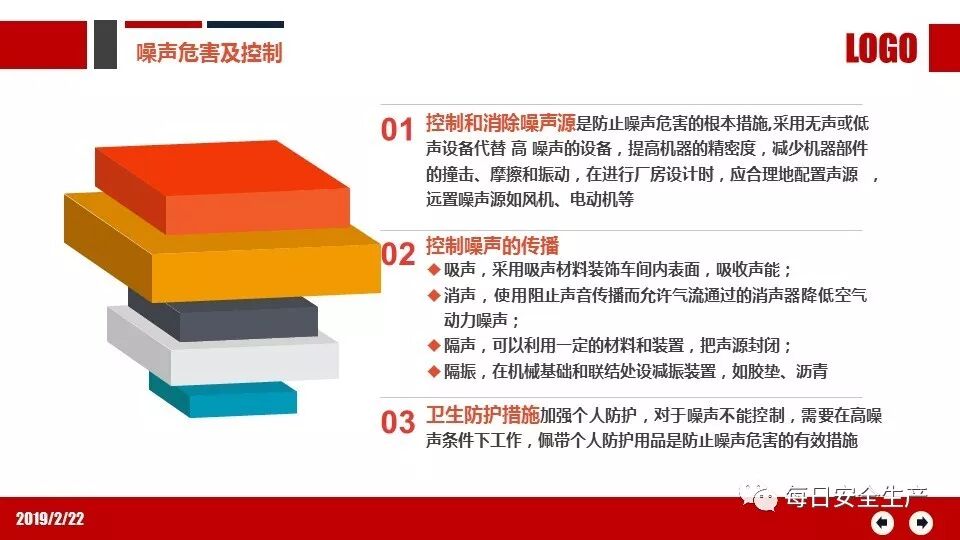 噪声危害及控制

LOGO

01 控制和消除噪声源是防止噪声危害的根本措施,采用无声或低声设备代替 高 噪声的设备，提高机器的精密度，减少机器部件的撞击、摩擦和振动，在进行厂房设计时，应合理地配置声源 ，远置噪声源如风机、电动机等

02 控制噪声的传播
◆ 吸声，采用吸声材料装饰车间内表面，吸收声能；
◆ 消声，使用阻止声音传播而允许气流通过的消声器降低空气动力噪声；
◆ 隔声，可以利用一定的材料和装置，把声源封闭；
◆ 隔振，在机械基础和联结处设减振装置，如胶垫、沥青

03 卫生防护措施加强个人防护，对于噪声不能控制，需要在高噪声条件下工作，佩带个人防护用品是防止噪声危害的有效措施

2019/2/22

每日安全生产